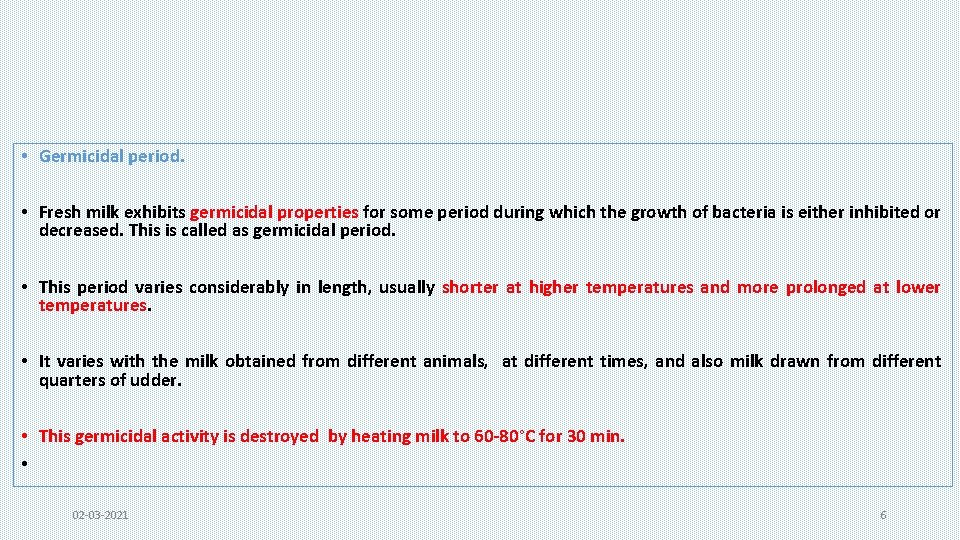 • Germicidal period.

• Fresh milk exhibits germicidal properties for some period during which the growth of bacteria is either inhibited or decreased. This is called as germicidal period.

• This period varies considerably in length, usually shorter at higher temperatures and more prolonged at lower temperatures.

• It varies with the milk obtained from different animals, at different times, and also milk drawn from different quarters of udder.

• This germicidal activity is destroyed by heating milk to 60-80°C for 30 min.

•

02-03-2021

6